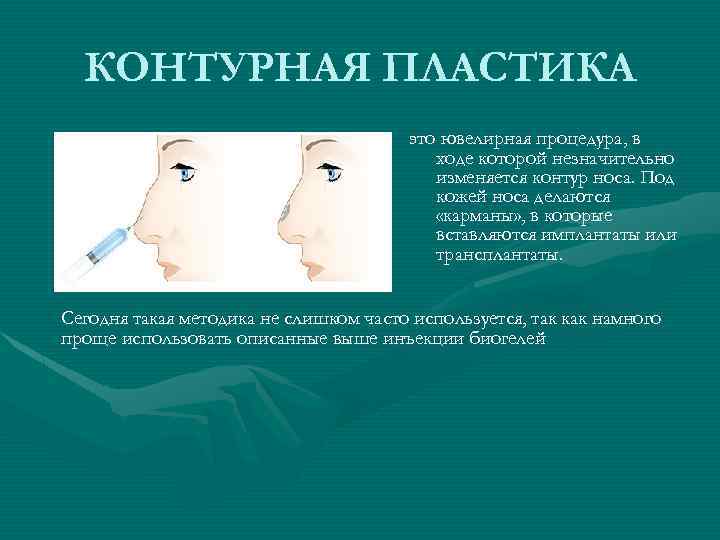 КОНТУРНАЯ ПЛАСТИКА

это ювелирная процедура, в ходе которой незначительно изменяется контур носа. Под кожей носа делаются «карманы», в которые вставляются имплантаты или трансплантаты.

Сегодня такая методика не слишком часто используется, так как намного проще использовать описанные выше инъекции биогелей